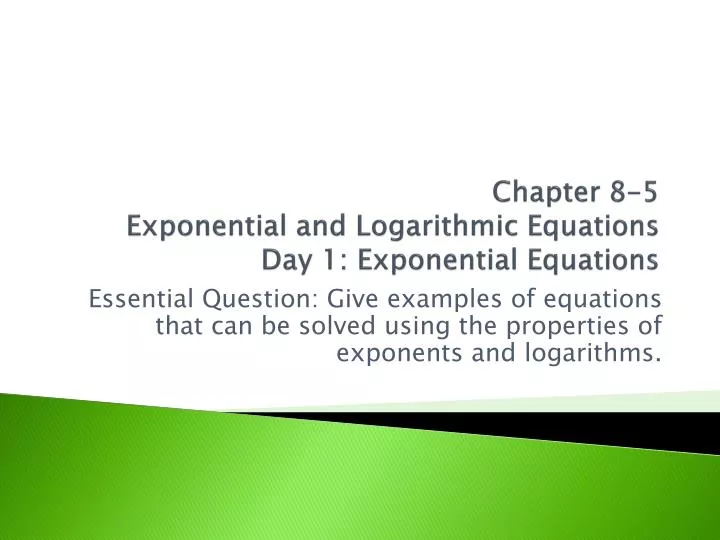 Chapter 8-5
Exponential and Logarithmic Equations
Day 1: Exponential Equations

Essential Question: Give examples of equations that can be solved using the properties of exponents and logarithms.